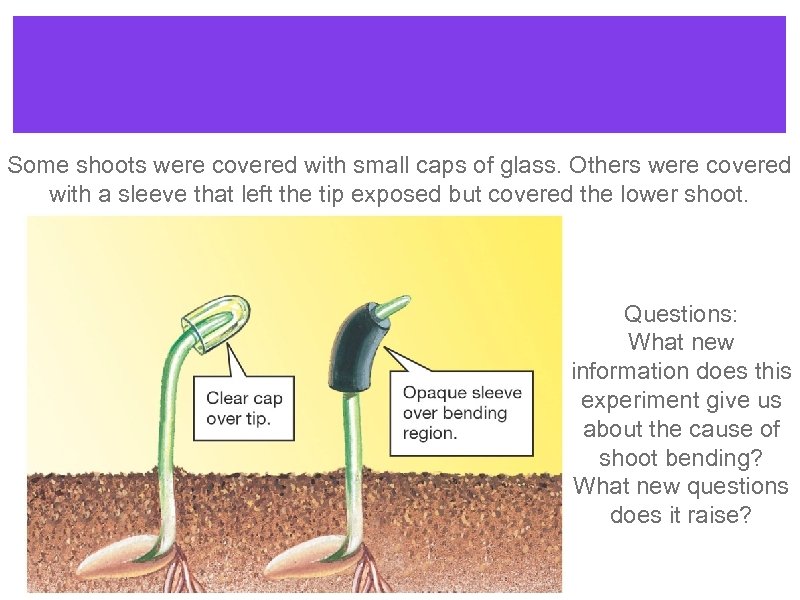 Some shoots were covered with small caps of glass. Others were covered with a sleeve that left the tip exposed but covered the lower shoot.

Clear cap over tip.

Opaque sleeve over bending region.

Questions:
What new information does this experiment give us about the cause of shoot bending?
What new questions does it raise?